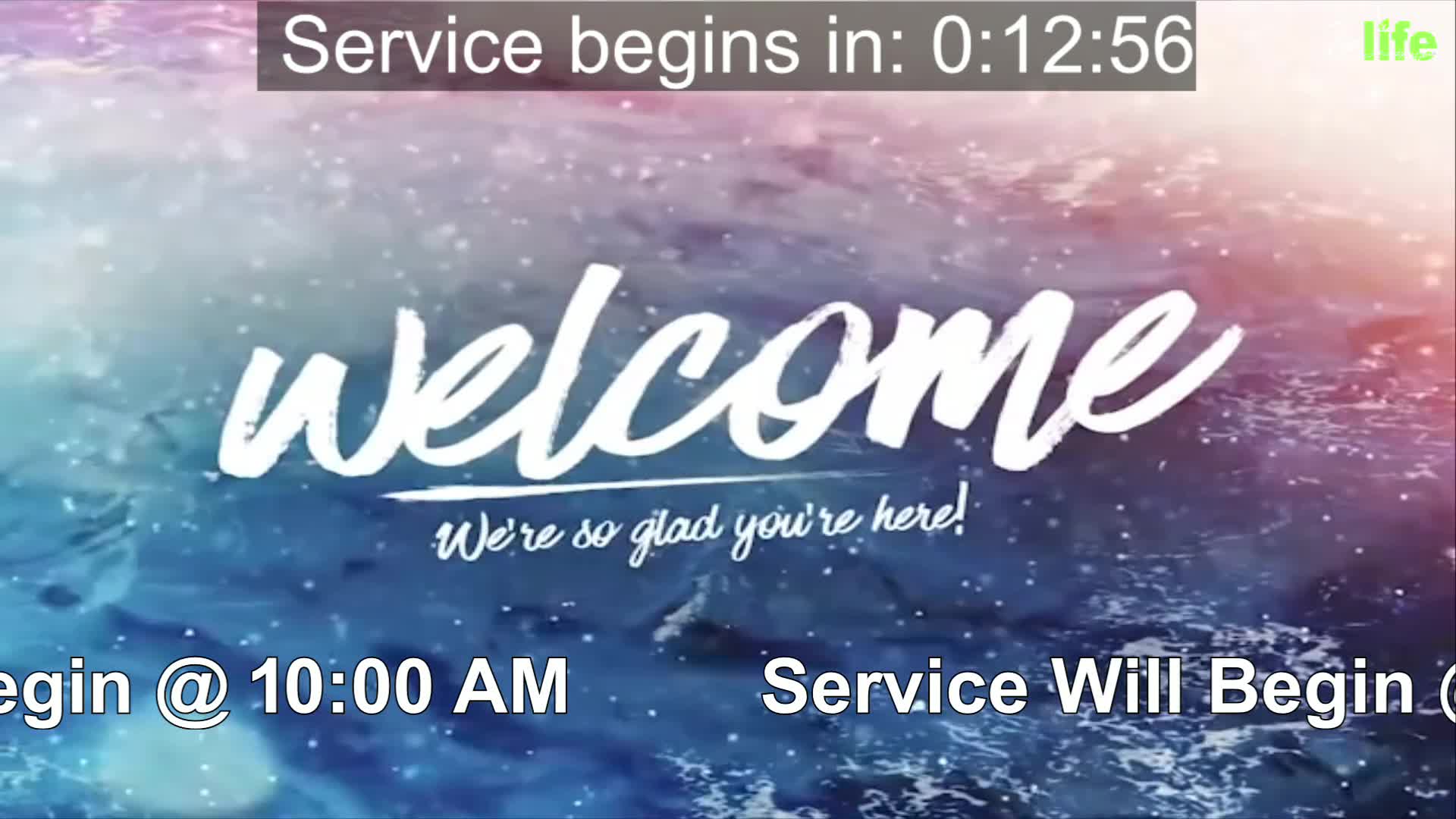 Service begins in: 0:12:56

life

welcome

We're so glad you're here!

egin @ 10:00 AM Service Will Begin @